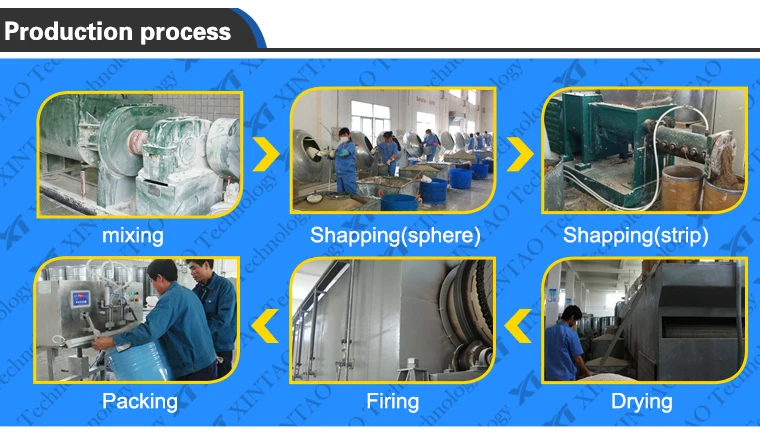 Production process

mixing

Shapping(sphere)

Shapping(strip)

Packing

Firing

Drying

XINTAO Technology